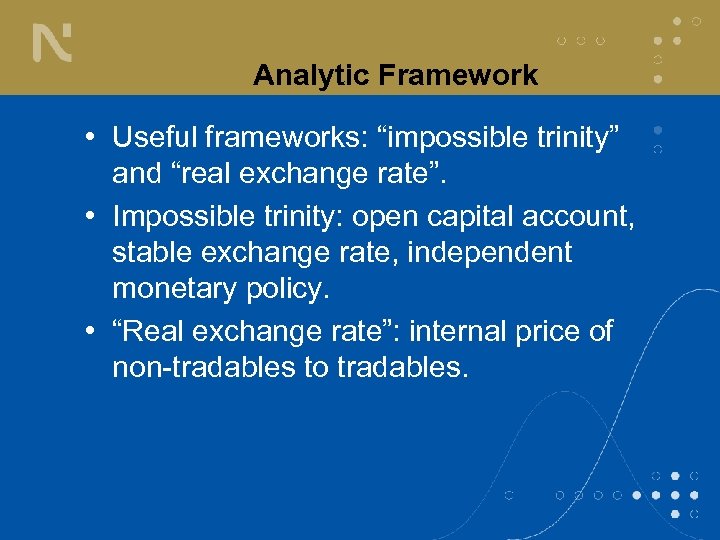 N

Analytic Framework

• Useful frameworks: “impossible trinity” and “real exchange rate”.

• Impossible trinity: open capital account, stable exchange rate, independent monetary policy.

• “Real exchange rate”: internal price of non-tradables to tradables.